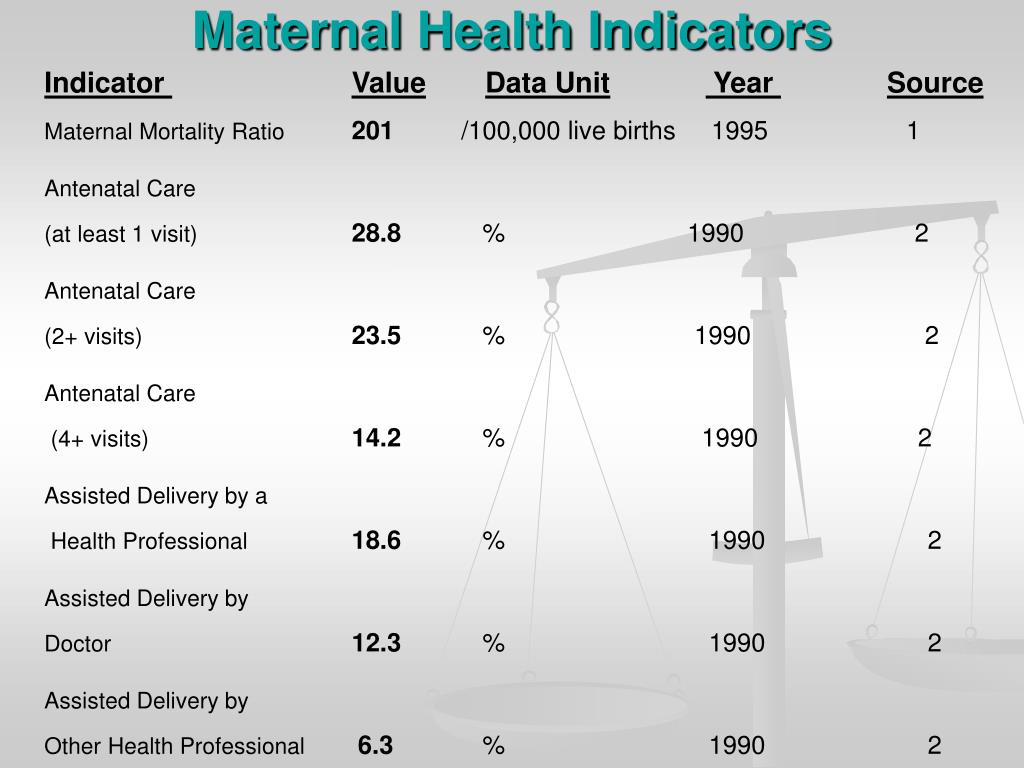 Maternal Health Indicators

| Indicator | Value | Data Unit | Year | Source |
|---|---|---|---|---|
| Maternal Mortality Ratio | 201 | /100,000 live births | 1995 | 1 |
| Antenatal Care (at least 1 visit) | 28.8 | % | 1990 | 2 |
| Antenatal Care (2+ visits) | 23.5 | % | 1990 | 2 |
| Antenatal Care (4+ visits) | 14.2 | % | 1990 | 2 |
| Assisted Delivery by a Health Professional | 18.6 | % | 1990 | 2 |
| Assisted Delivery by Doctor | 12.3 | % | 1990 | 2 |
| Assisted Delivery by Other Health Professional | 6.3 | % | 1990 | 2 |